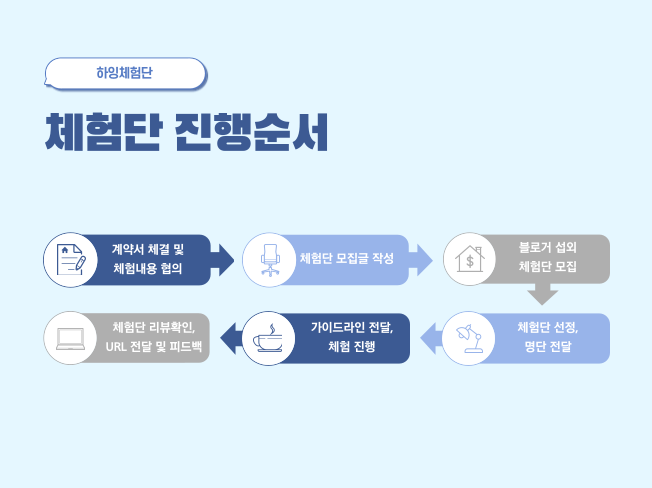 하잉체험단

체험단 진행순서

계약서 체결 및 체험내용 협의

체험단 모집글 작성

블로거 섭외 체험단 모집

체험단 선정, 명단 전달

가이드라인 전달, 체험 진행

체험단 리뷰확인, URL 전달 및 피드백